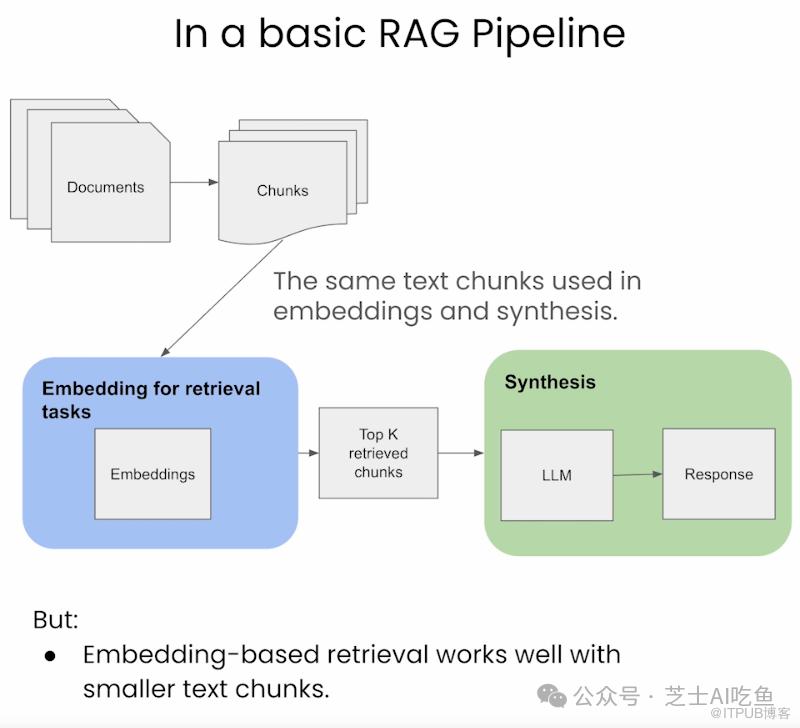 In a basic RAG Pipeline

Documents

Chunks

The same text chunks used in embeddings and synthesis.

Embedding for retrieval tasks

Embeddings

Top K retrieved chunks

Synthesis

LLM

Response

But:

● Embedding-based retrieval works well with smaller text chunks.

公众号 · 芝士AI吃鱼
@ITPUB博客